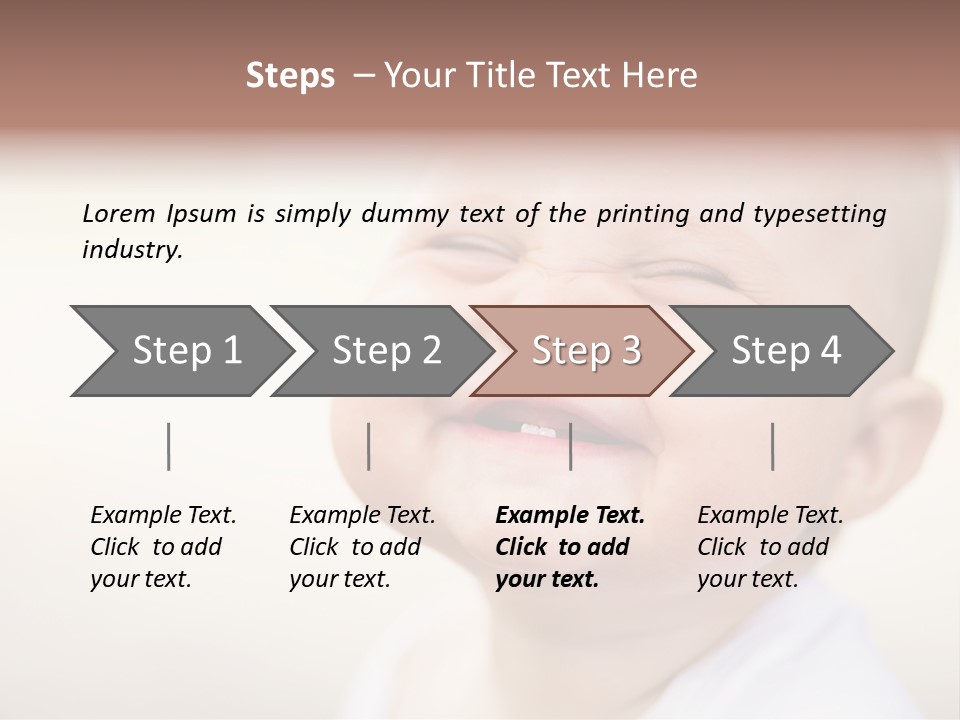 Steps – Your Title Text Here

Lorem Ipsum is simply dummy text of the printing and typesetting industry.

Step 1

Step 2

Step 3

Step 4

Example Text. Click to add your text.

Example Text. Click to add your text.

Example Text. Click to add your text.

Example Text. Click to add your text.